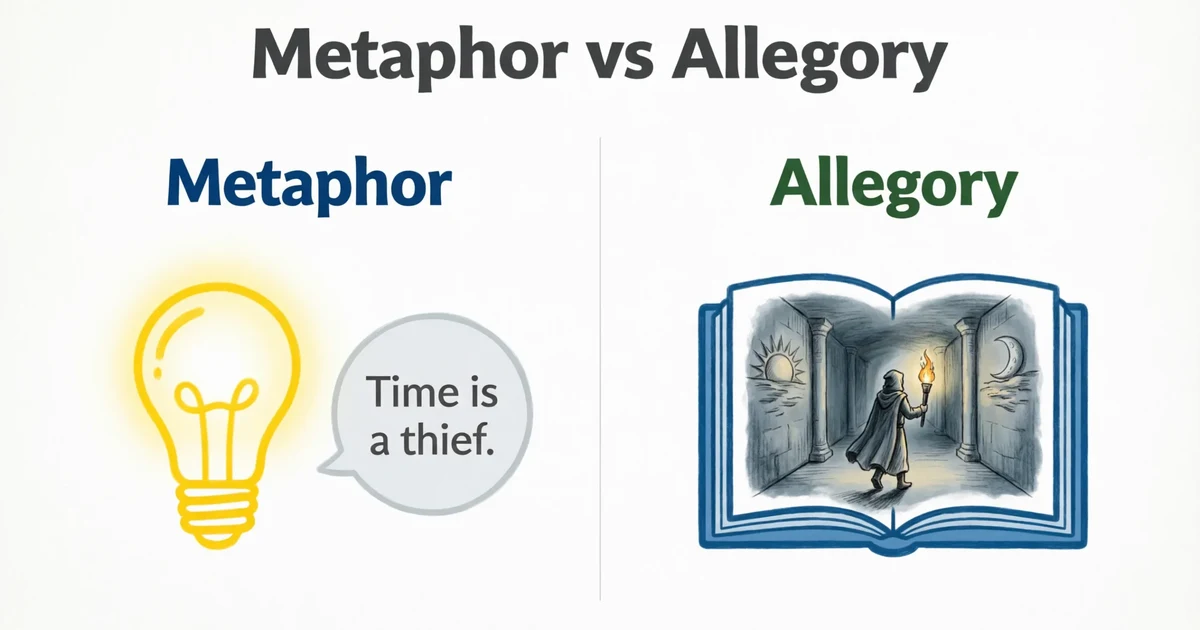 Metaphor vs Allegory

Metaphor

Time is a thief.

Allegory